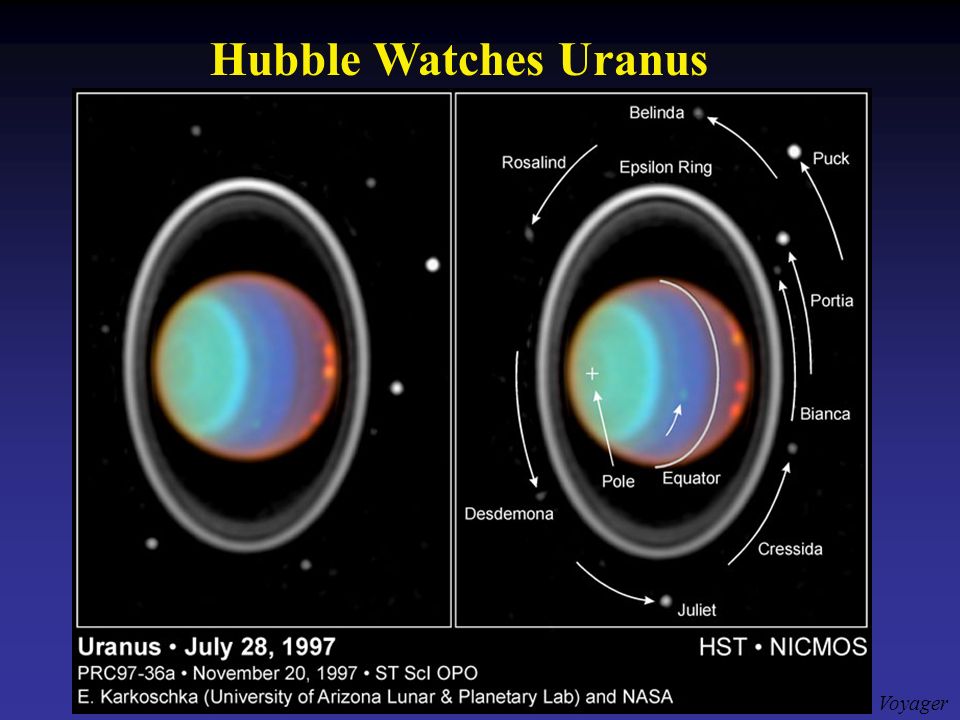 Hubble Watches Uranus

Belinda

Rosalind

Epsilon Ring

Puck

Portia

Bianca

Pole

Equator

Desdemona

Cressida

Juliet

Uranus • July 28, 1997

HST • NICMOS

PRC97-36a • November 20, 1997 • ST ScI OPO

E. Karkoschka (University of Arizona Lunar & Planetary Lab) and NASA

Voyager